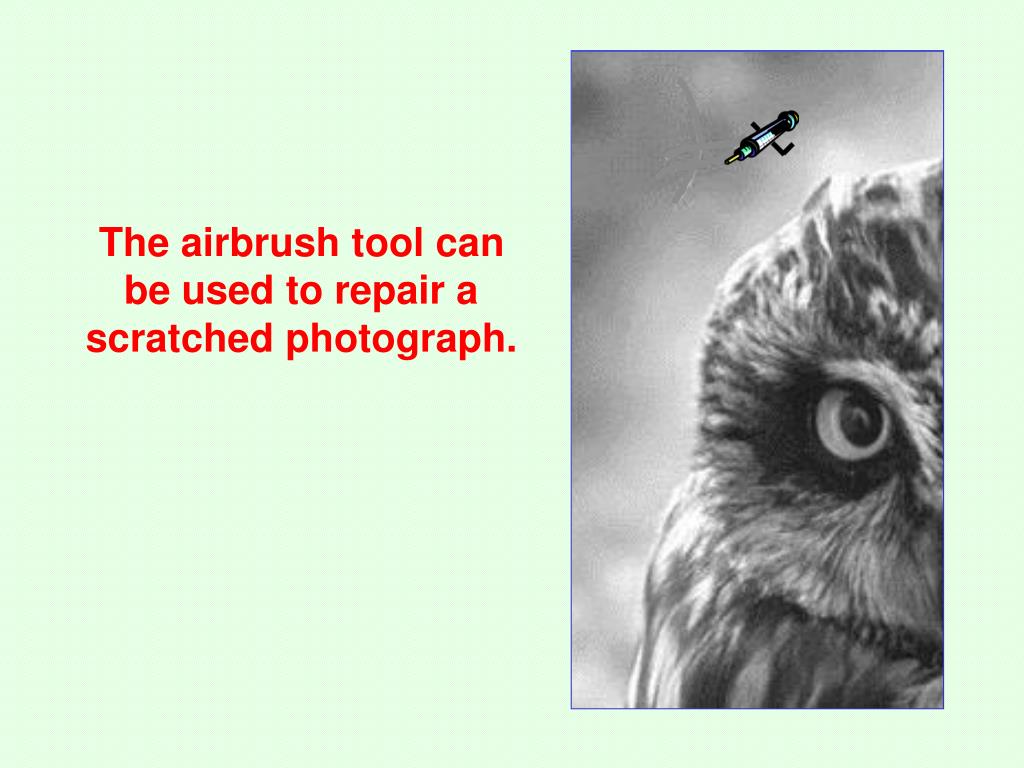 The airbrush tool can be used to repair a scratched photograph.